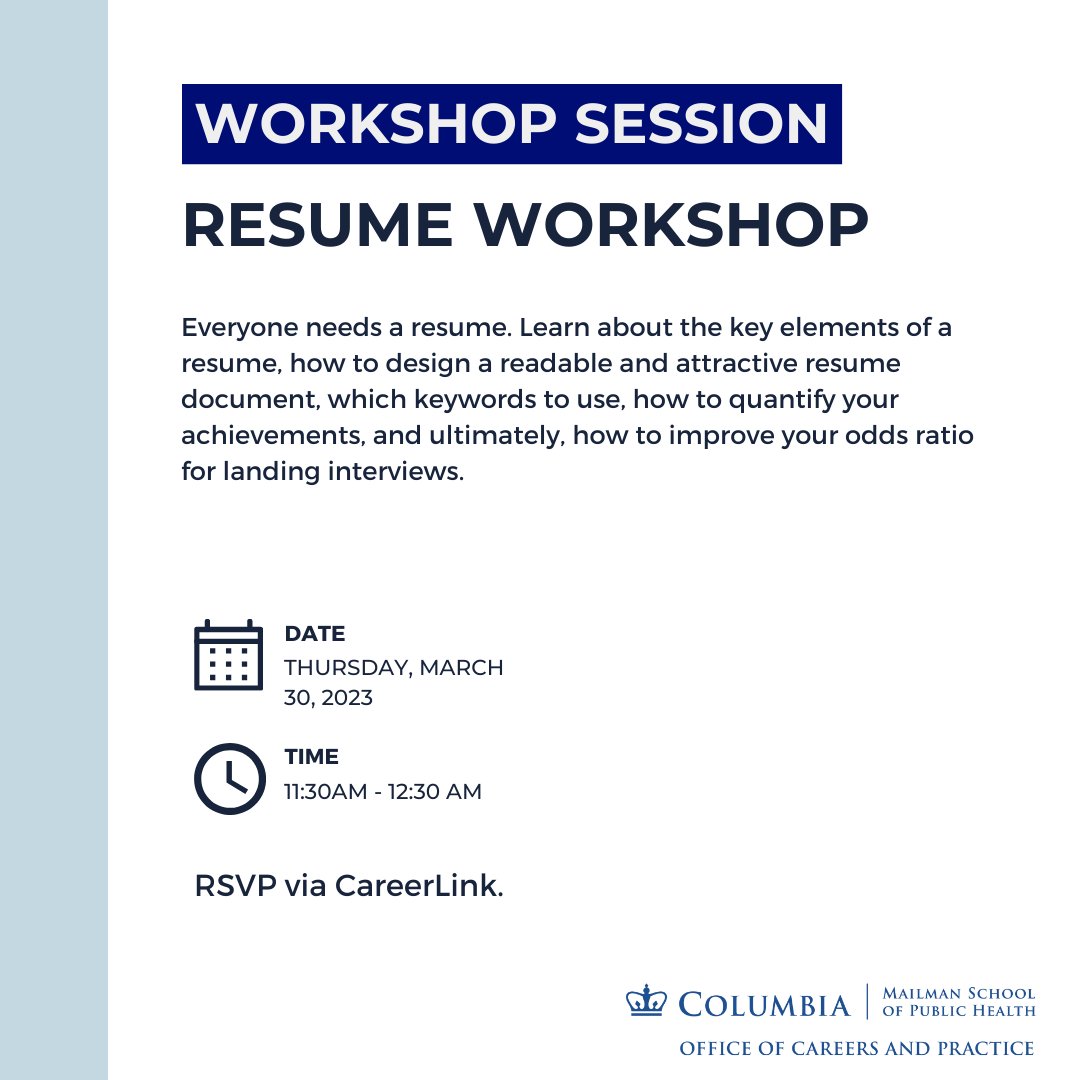 WORKSHOP SESSION

RESUME WORKSHOP

Everyone needs a resume. Learn about the key elements of a resume, how to design a readable and attractive resume document, which keywords to use, how to quantify your achievements, and ultimately, how to improve your odds ratio for landing interviews.

DATE
THURSDAY, MARCH 30, 2023

TIME
11:30AM - 12:30 AM

RSVP via CareerLink.

COLUMBIA | MAILMAN SCHOOL OF PUBLIC HEALTH
OFFICE OF CAREERS AND PRACTICE